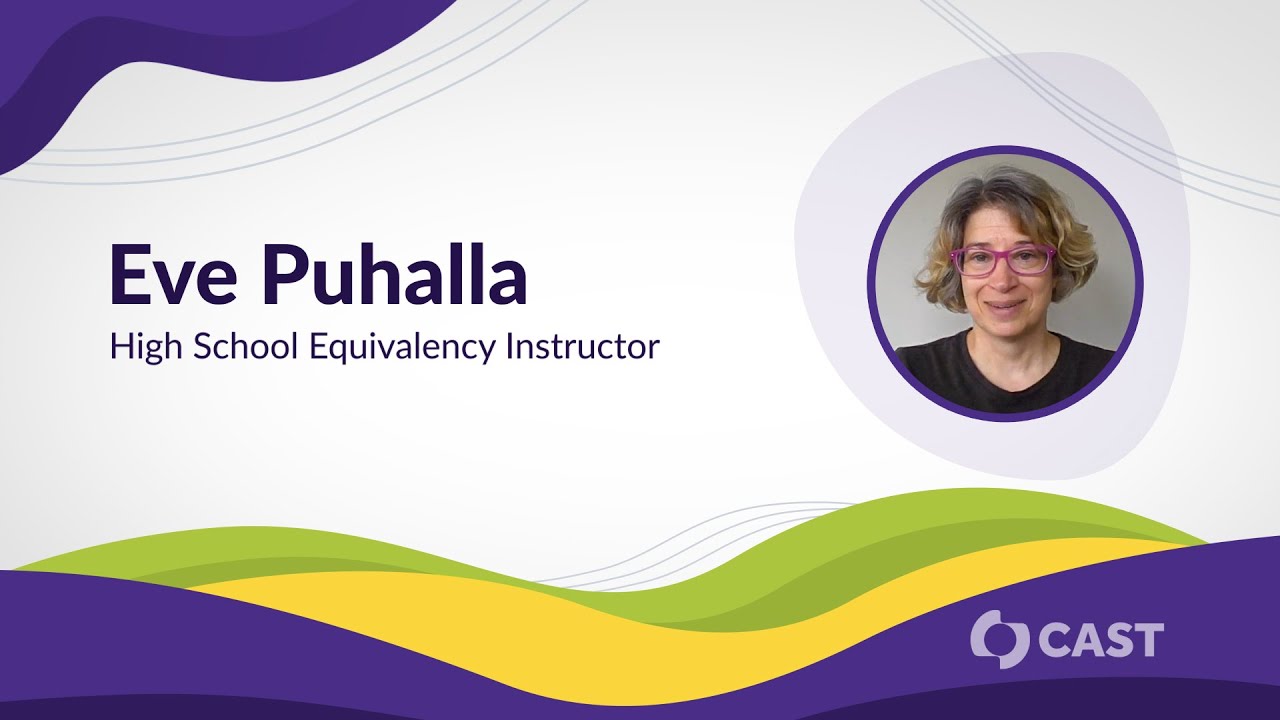 Eve Puhalla
High School Equivalency Instructor

CAST